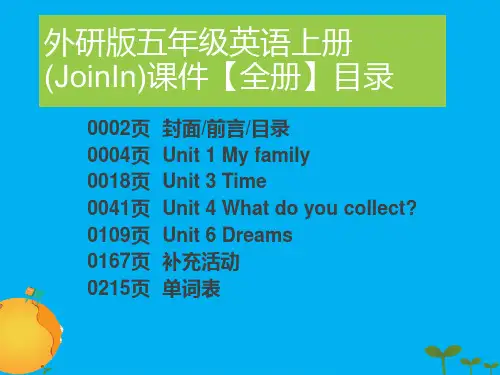 外研版五年级英语上册(JoinIn)课件【全册】目录

0002页 封面/前言/目录
0004页 Unit 1 My family
0018页 Unit 3 Time
0041页 Unit 4 What do you collect?
0109页 Unit 6 Dreams
0167页 补充活动
0215页 单词表